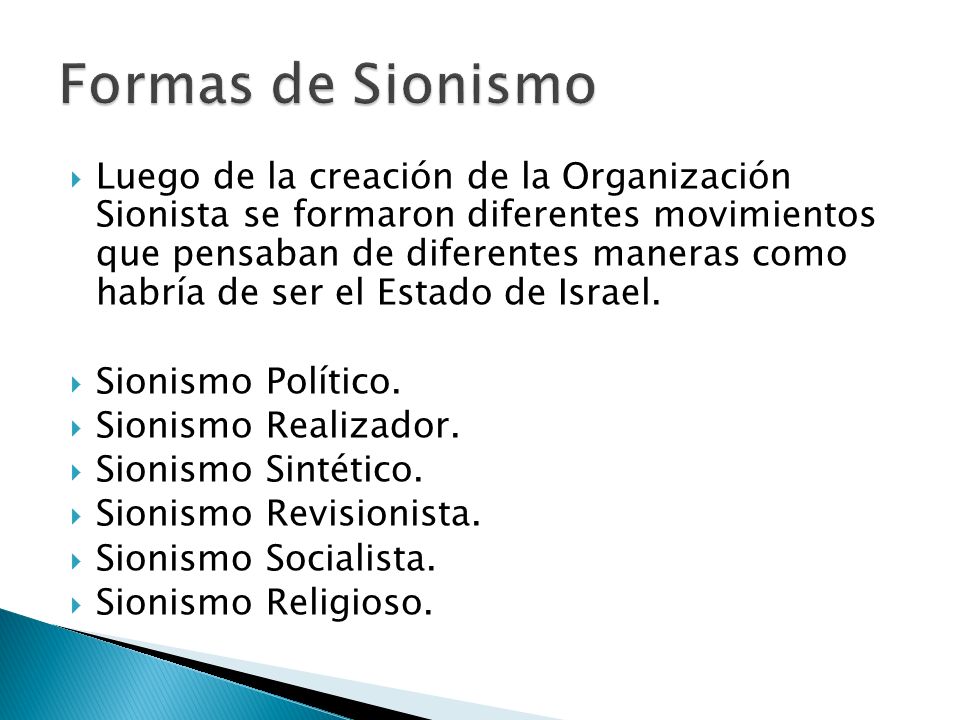 Formas de Sionismo

Luego de la creación de la Organización Sionista se formaron diferentes movimientos que pensaban de diferentes maneras como habría de ser el Estado de Israel.

Sionismo Político.
Sionismo Realizador.
Sionismo Sintético.
Sionismo Revisionista.
Sionismo Socialista.
Sionismo Religioso.